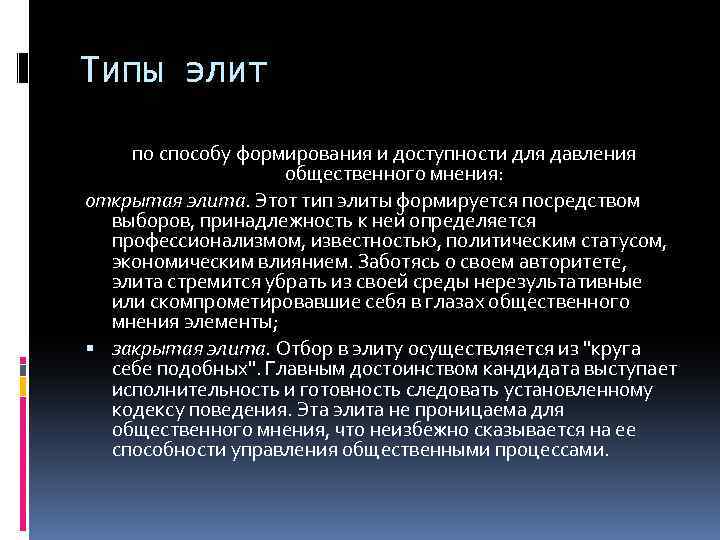 Типы элит

по способу формирования и доступности для давления общественного мнения:

открытая элита. Этот тип элиты формируется посредством выборов, принадлежность к ней определяется профессионализмом, известностью, политическим статусом, экономическим влиянием. Заботясь о своем авторитете, элита стремится убрать из своей среды нерезультативные или скомпрометировавшие себя в глазах общественного мнения элементы;

▪ закрытая элита. Отбор в элиту осуществляется из "круга себе подобных". Главным достоинством кандидата выступает исполнительность и готовность следовать установленному кодексу поведения. Эта элита не проницаема для общественного мнения, что неизбежно сказывается на ее способности управления общественными процессами.